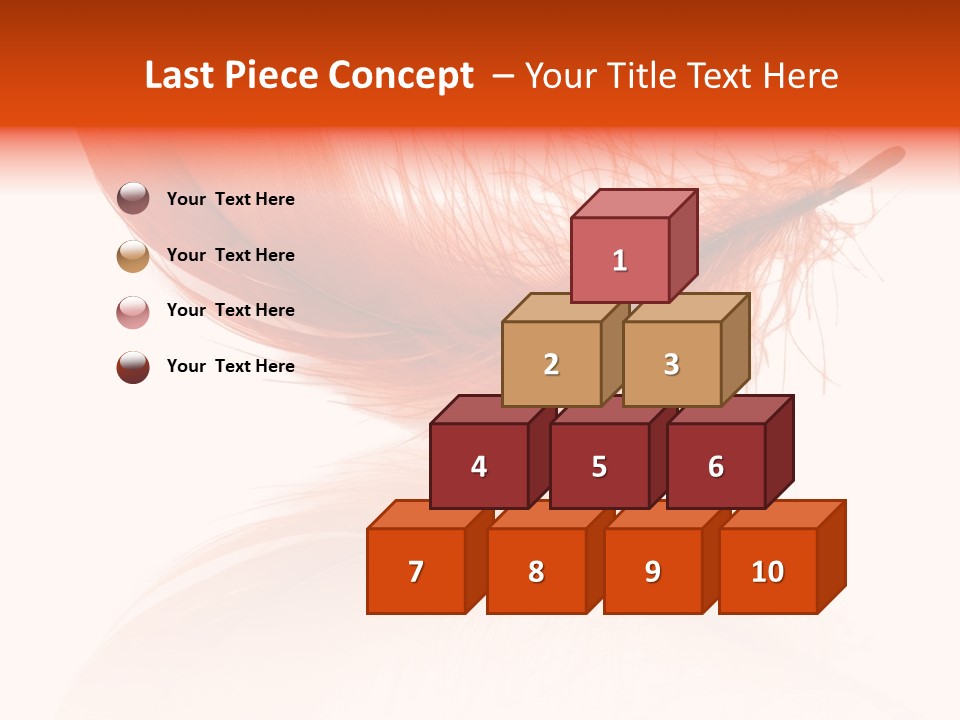 Last Piece Concept – Your Title Text Here

Your Text Here

Your Text Here

Your Text Here

Your Text Here

1

2

3

4

5

6

7

8

9

10